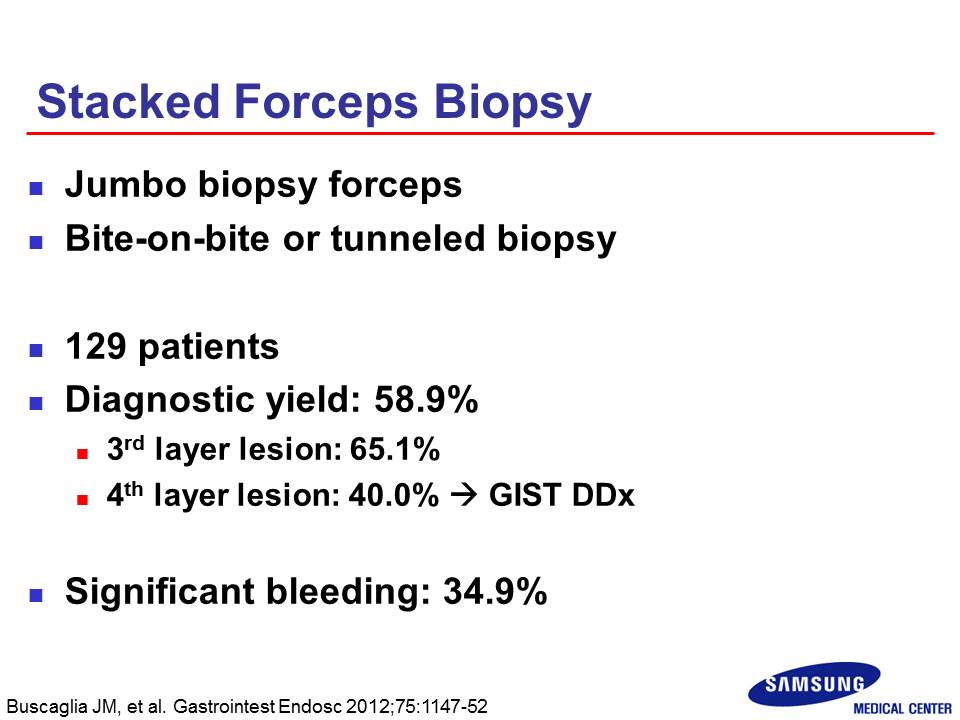 Stacked Forceps Biopsy

- Jumbo biopsy forceps
- Bite-on-bite or tunneled biopsy

- 129 patients
- Diagnostic yield: 58.9%
  - 3$^{rd}$ layer lesion: 65.1%
  - 4$^{th}$ layer lesion: 40.0% → GIST DDx

- Significant bleeding: 34.9%

Buscaglia JM, et al. Gastrointest Endosc 2012;75:1147-52

SAMSUNG
MEDICAL CENTER